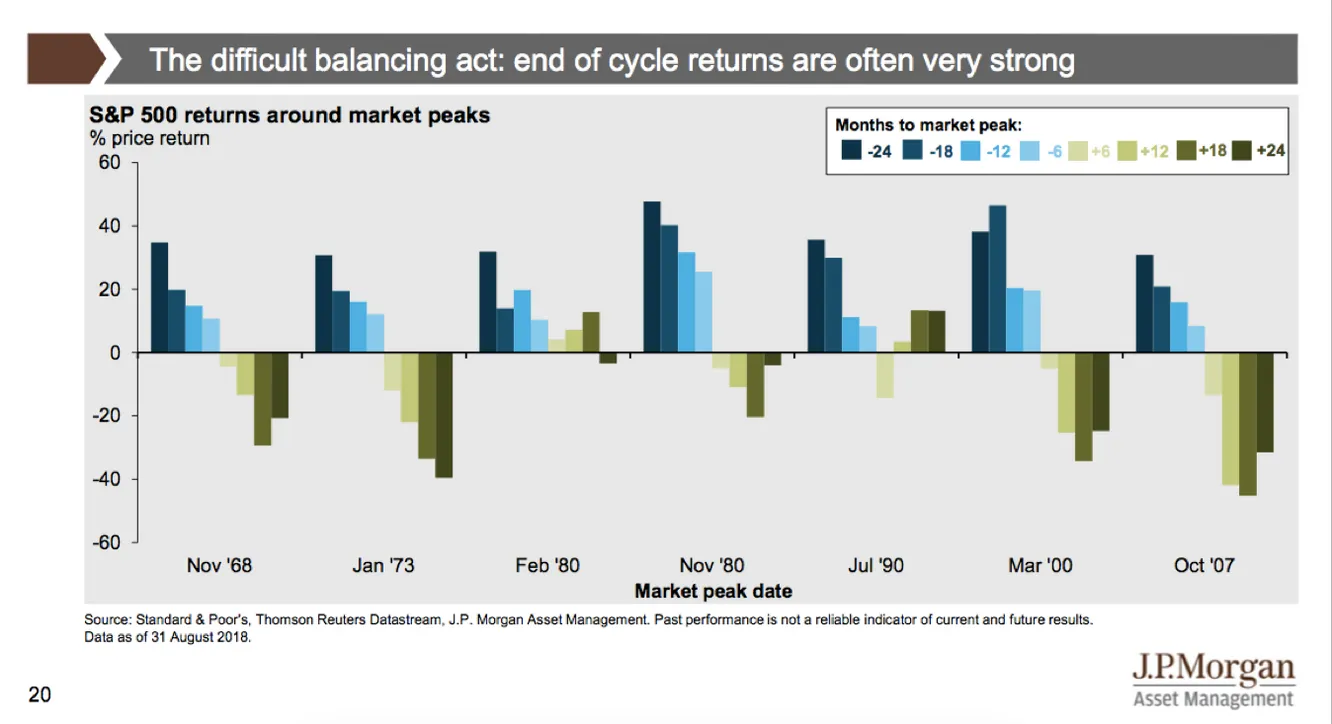 The difficult balancing act: end of cycle returns are often very strong

S&P 500 returns around market peaks
% price return

Months to market peak:
-24 -18 -12 -6 +6 +12 +18 +24

60
40
20
0
-20
-40
-60

Nov '68 Jan '73 Feb '80 Nov '80 Jul '90 Mar '00 Oct '07
Market peak date

Source: Standard & Poor's, Thomson Reuters Datastream, J.P. Morgan Asset Management. Past performance is not a reliable indicator of current and future results.
Data as of 31 August 2018.

20

J.P.Morgan
Asset Management